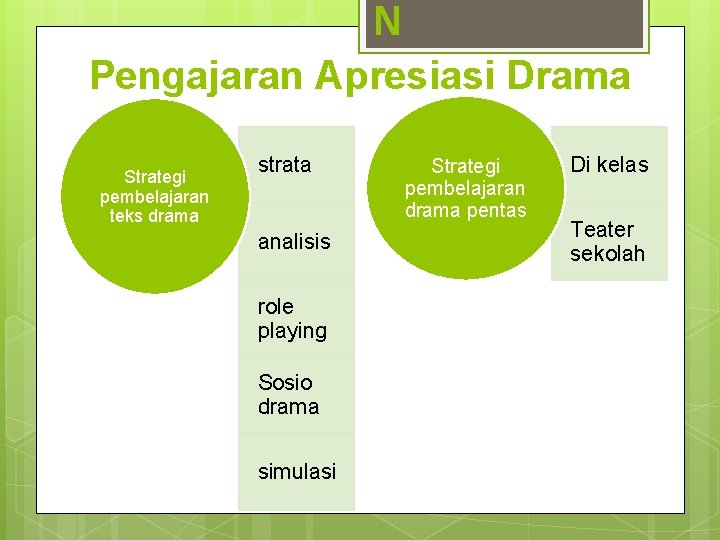 N

Pengajaran Apresiasi Drama

Strategi pembelajaran teks drama

strata

analisis

role playing

Sosio drama

simulasi

Strategi pembelajaran drama pentas

Di kelas

Teater sekolah